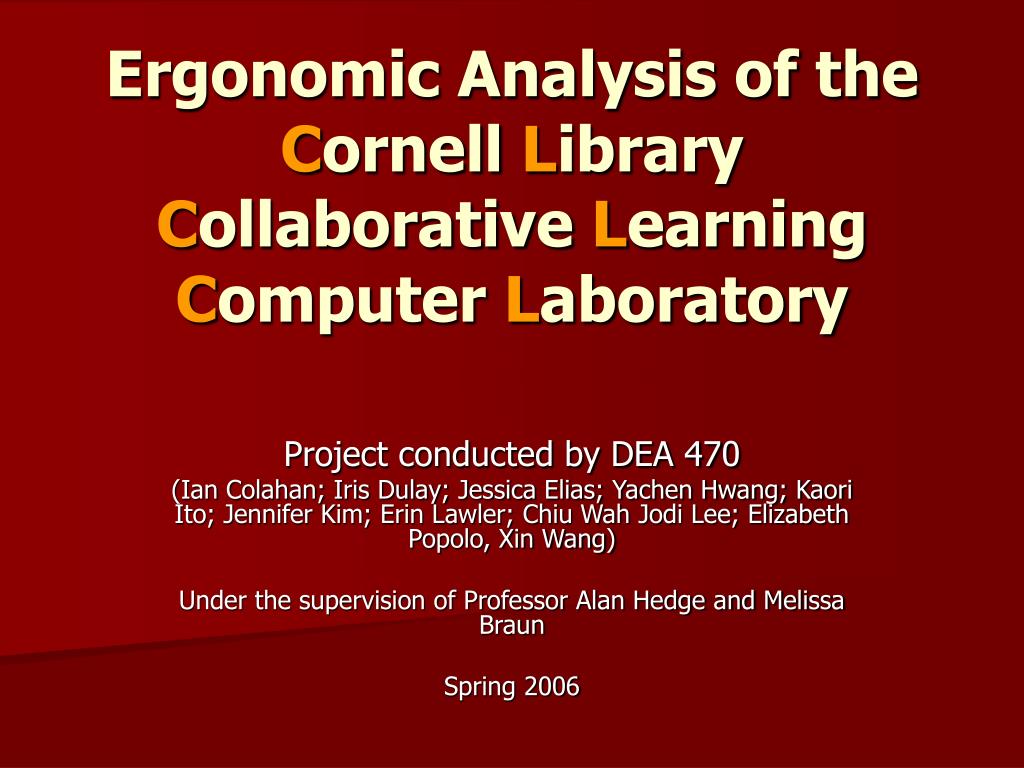 Ergonomic Analysis of the Cornell Library Collaborative Learning Computer Laboratory

Project conducted by DEA 470
(Ian Colahan; Iris Dulay; Jessica Elias; Yachen Hwang; Kaori Ito; Jennifer Kim; Erin Lawler; Chiu Wah Jodi Lee; Elizabeth Popolo, Xin Wang)

Under the supervision of Professor Alan Hedge and Melissa Braun

Spring 2006